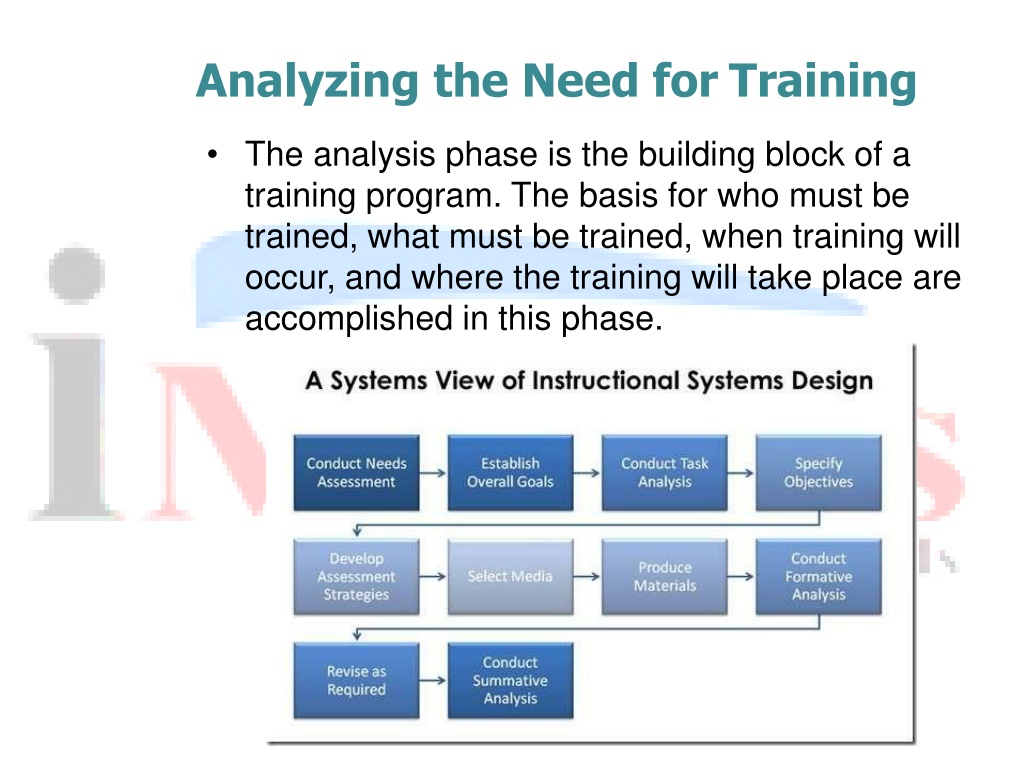 Analyzing the Need for Training

• The analysis phase is the building block of a training program. The basis for who must be trained, what must be trained, when training will occur, and where the training will take place are accomplished in this phase.

A Systems View of Instructional Systems Design

Conduct Needs Assessment

Establish Overall Goals

Conduct Task Analysis

Specify Objectives

Develop Assessment Strategies

Select Media

Produce Materials

Conduct Formative Analysis

Revise as Required

Conduct Summative Analysis